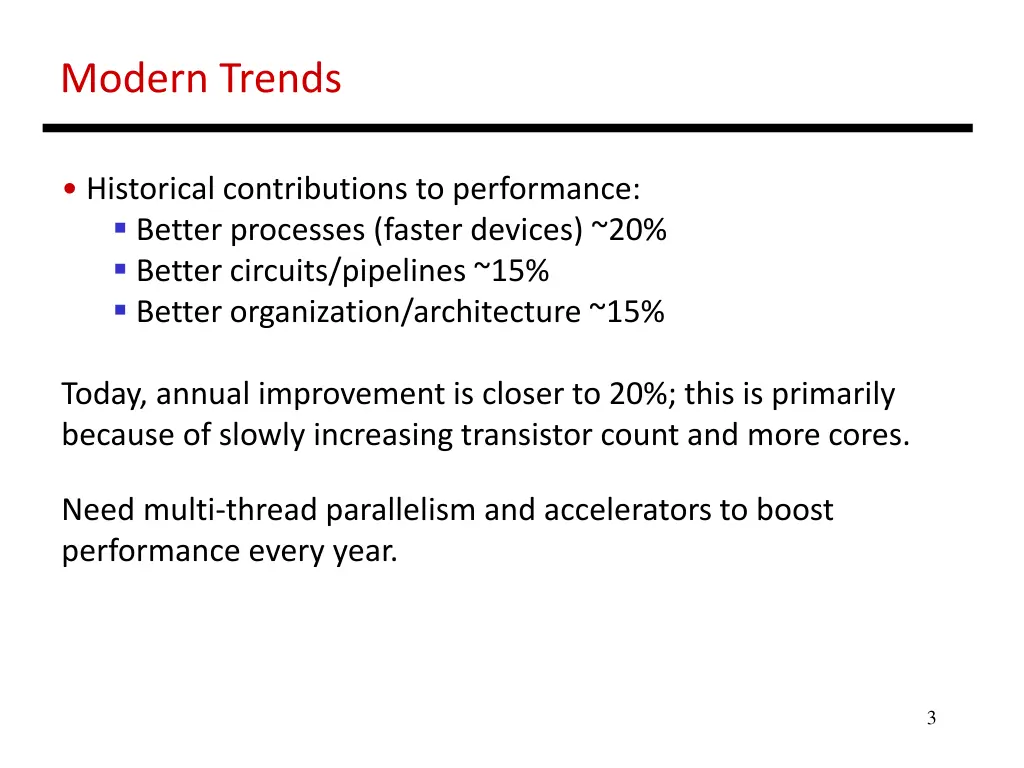 Modern Trends

• Historical contributions to performance:
  ▪ Better processes (faster devices) ~20%
  ▪ Better circuits/pipelines ~15%
  ▪ Better organization/architecture ~15%

Today, annual improvement is closer to 20%; this is primarily because of slowly increasing transistor count and more cores.

Need multi-thread parallelism and accelerators to boost performance every year.

3